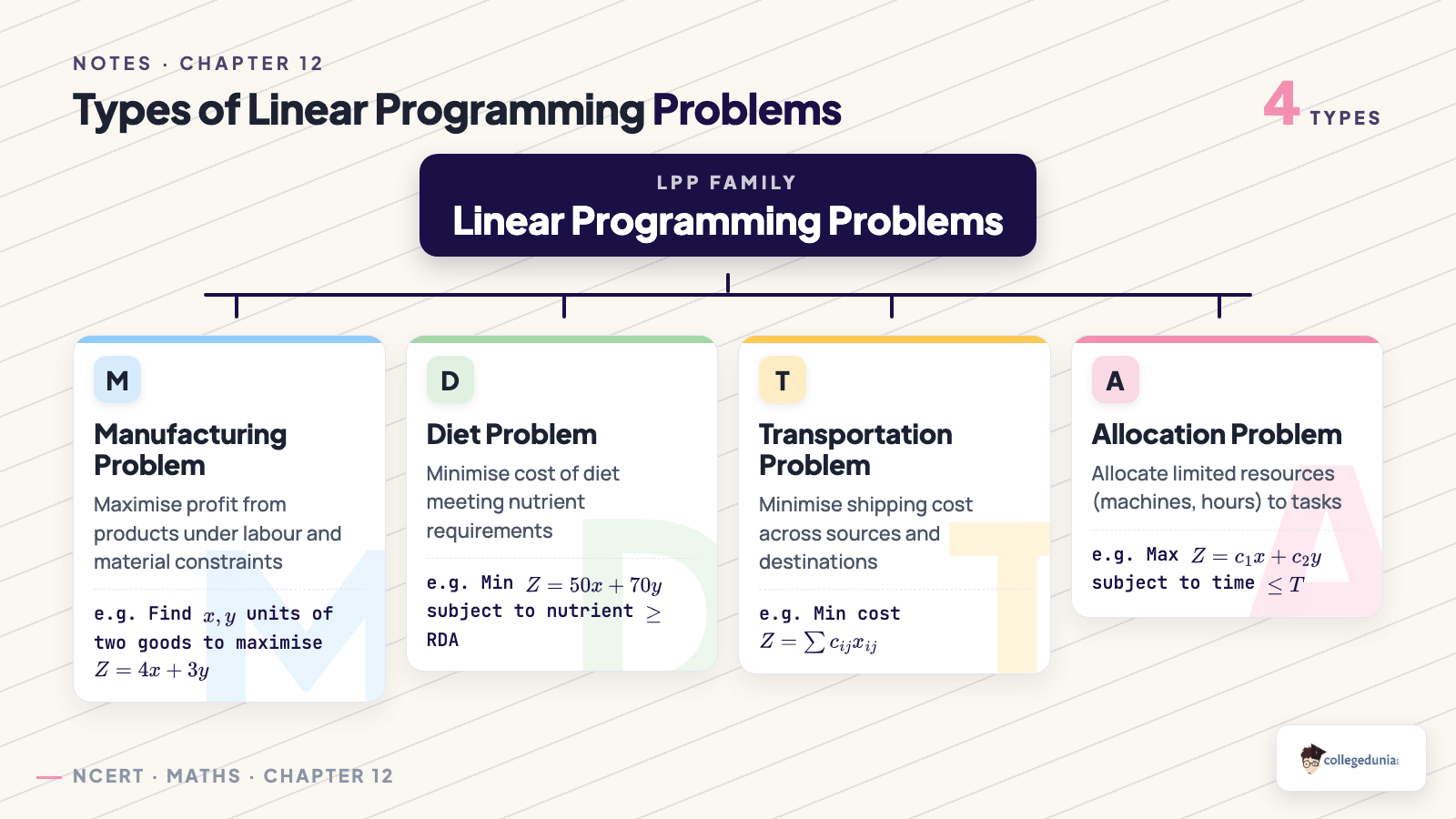 NOTES · CHAPTER 12

Types of Linear Programming Problems

4 TYPES

LPP FAMILY

Linear Programming Problems

M

Manufacturing Problem

Maximise profit from products under labour and material constraints

e.g. Find $x, y$ units of two goods to maximise $Z = 4x + 3y$

D

Diet Problem

Minimise cost of diet meeting nutrient requirements

e.g. Min $Z = 50x + 70y$ subject to nutrient $\geq$ RDA

T

Transportation Problem

Minimise shipping cost across sources and destinations

e.g. Min cost $Z = \sum c_{ij}x_{ij}$

A

Allocation Problem

Allocate limited resources (machines, hours) to tasks

e.g. Max $Z = c_1x + c_2y$ subject to time $\leq T$

NCERT · MATHS · CHAPTER 12

collegedunia